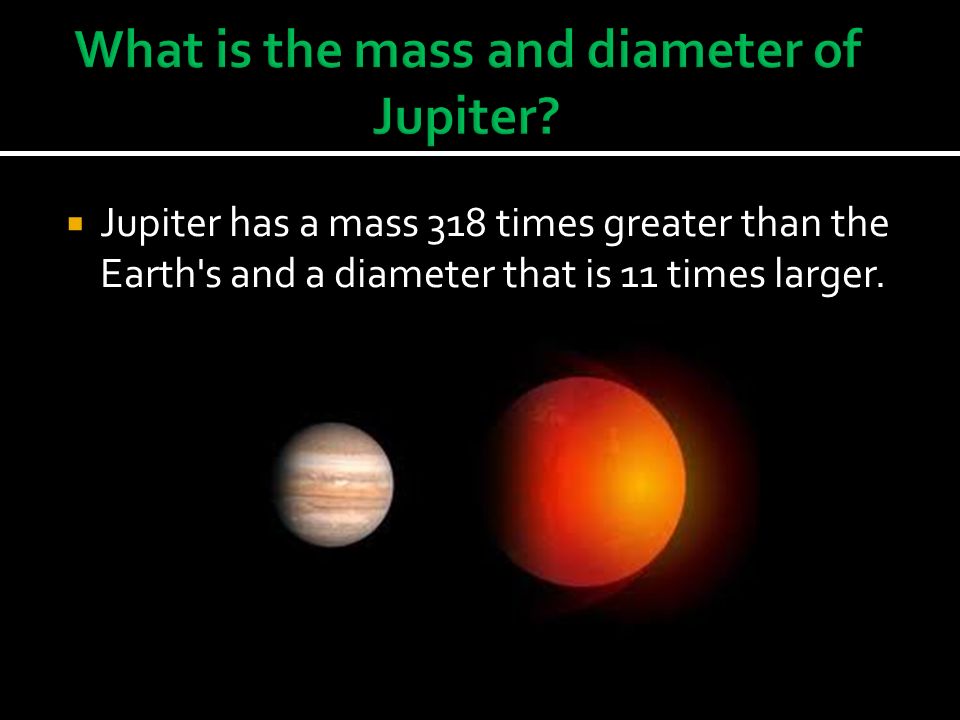 What is the mass and diameter of Jupiter?

Jupiter has a mass 318 times greater than the Earth's and a diameter that is 11 times larger.